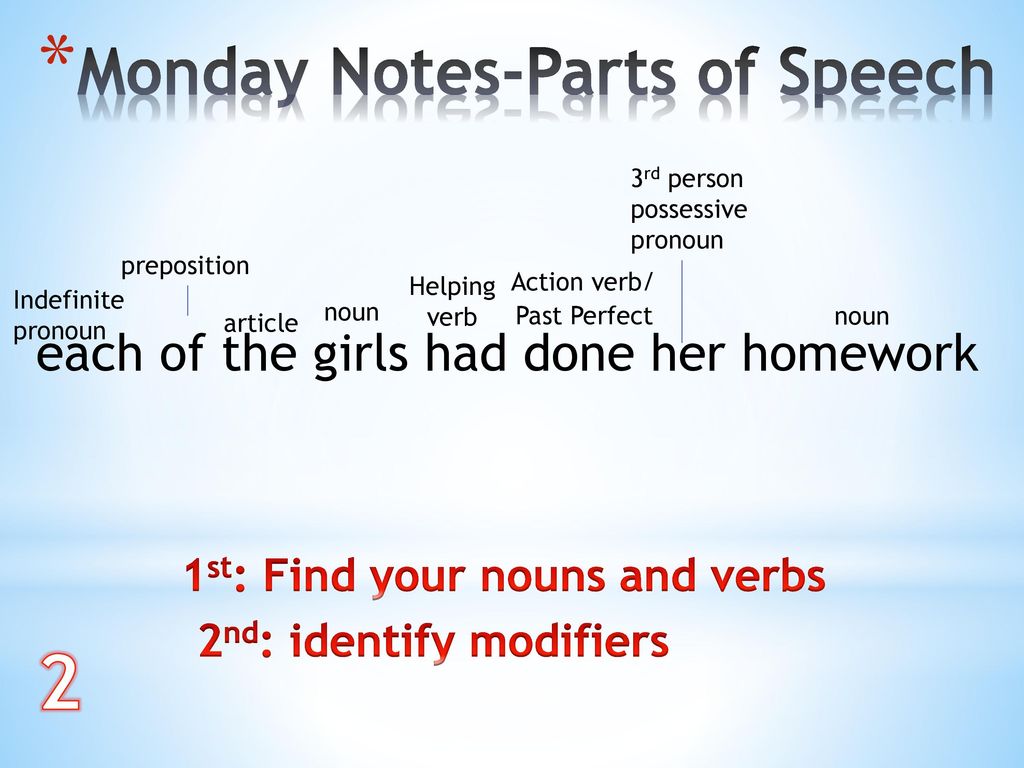 *Monday Notes-Parts of Speech

3rd person possessive pronoun

preposition

Indefinite pronoun

article

noun

Helping verb

Action verb/ Past Perfect

noun

each of the girls had done her homework

1st: Find your nouns and verbs

2nd: identify modifiers

2